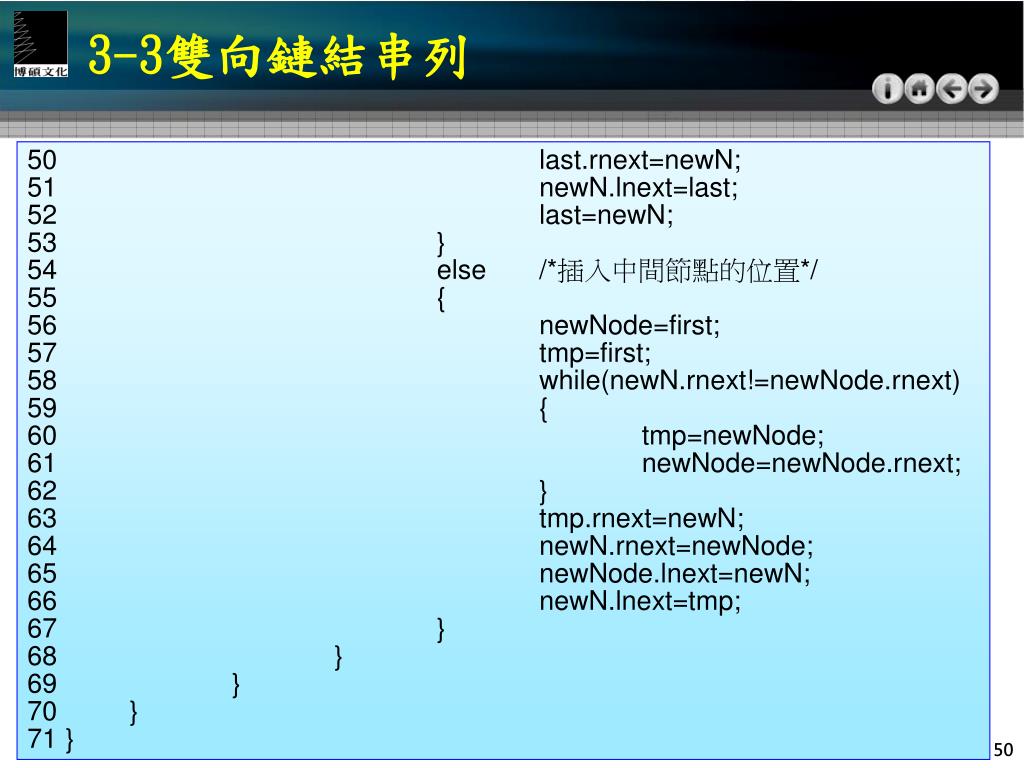 博碩文化

3-3雙向鏈結串列

50 last.rnext=newN;
51 newN.lnext=last;
52 last=newN;
53 }
54 else /*插入中間節點的位置*/
55 {
56 newNode=first;
57 tmp=first;
58 while(newN.rnext!=newNode.rnext)
59 {
60 tmp=newNode;
61 newNode=newNode.rnext;
62 }
63 tmp.rnext=newN;
64 newN.rnext=newNode;
65 newNode.lnext=newN;
66 newN.lnext=tmp;
67 }
68 }
69 }
70 }
71 }

50